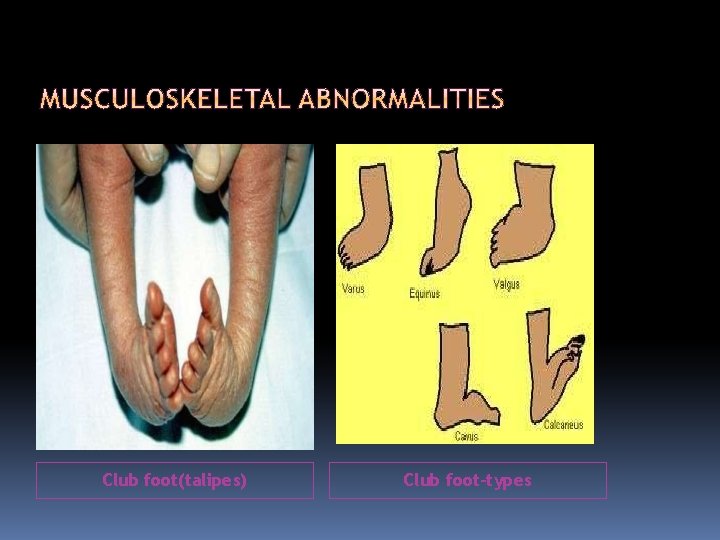 MUSCULOSKELETAL ABNORMALITIES

Varus

Equinus

Valgus

Cavus

Calcaneus

Club foot(talipes)

Club foot-types